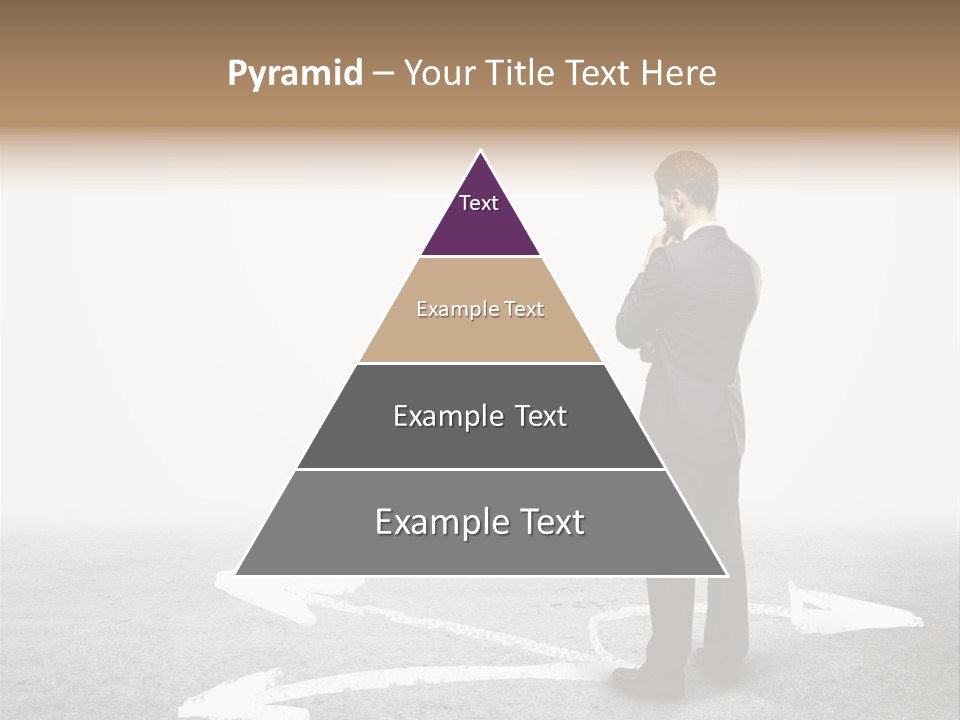 Pyramid – Your Title Text Here

Text

Example Text

Example Text

Example Text